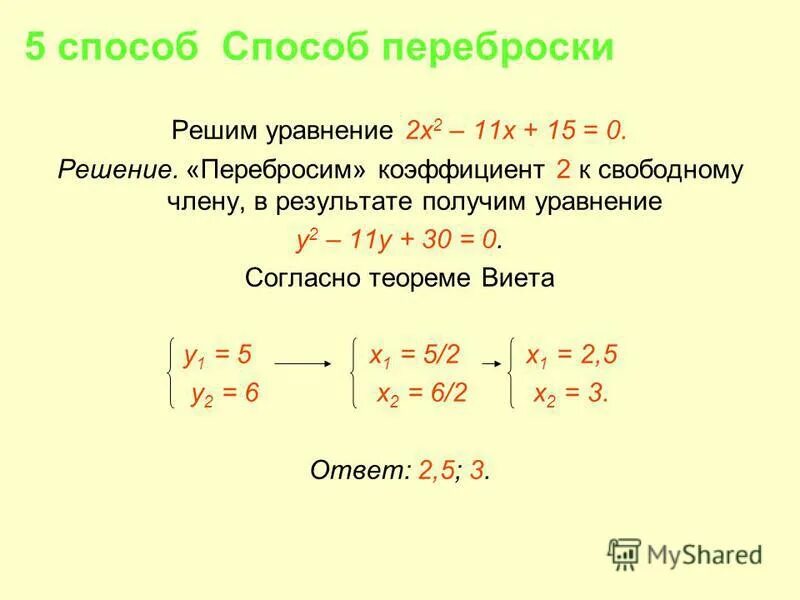 5 способ Способ переброски

Решим уравнение $2x^2 – 11x + 15 = 0$.

Решение. «Перебросим» коэффициент 2 к свободному члену, в результате получим уравнение

$y^2 – 11y + 30 = 0$.

Согласно теореме Виета

$\begin{cases} y_1 = 5 \\ y_2 = 6 \end{cases} \longrightarrow \begin{cases} x_1 = 5/2 \\ x_2 = 6/2 \end{cases} \rightarrow \begin{cases} x_1 = 2,5 \\ x_2 = 3. \end{cases}$

Ответ: 2,5; 3.

MyShared